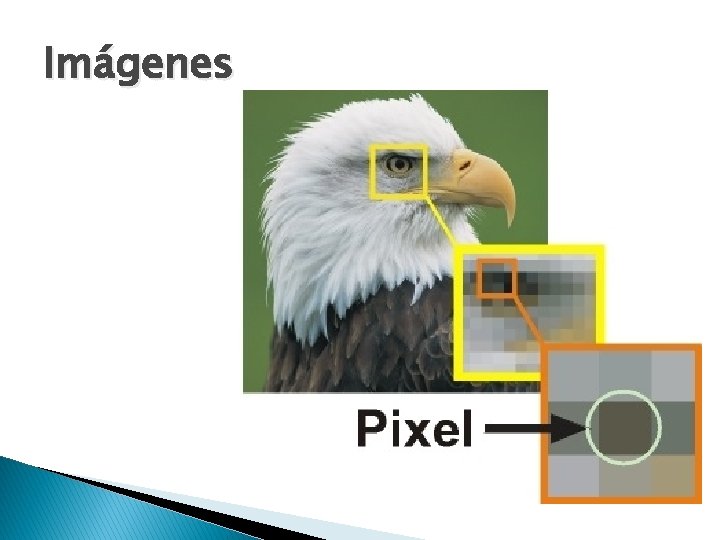 Imágenes

Pixel